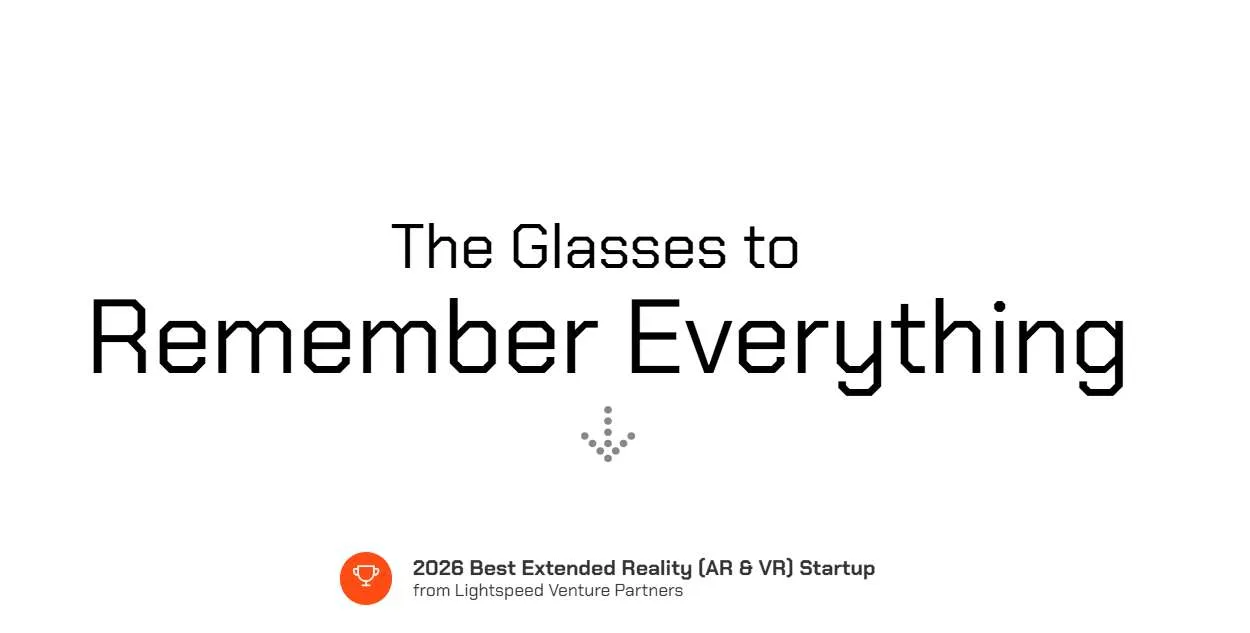 The Glasses to
Remember Everything

2026 Best Extended Reality (AR & VR) Startup
from Lightspeed Venture Partners